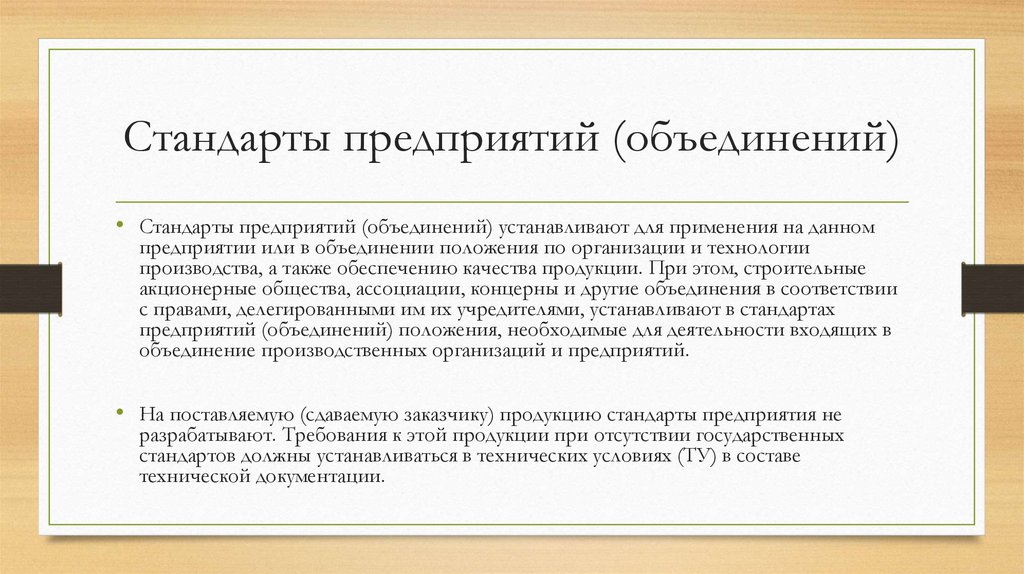 Стандарты предприятий (объединений)

• Стандарты предприятий (объединений) устанавливают для применения на данном предприятии или в объединении положения по организации и технологии производства, а также обеспечению качества продукции. При этом, строительные акционерные общества, ассоциации, концерны и другие объединения в соответствии с правами, делегированными им их учредителями, устанавливают в стандартах предприятий (объединений) положения, необходимые для деятельности входящих в объединение производственных организаций и предприятий.

• На поставляемую (сдаваемую заказчику) продукцию стандарты предприятия не разрабатывают. Требования к этой продукции при отсутствии государственных стандартов должны устанавливаться в технических условиях (ТУ) в составе технической документации.